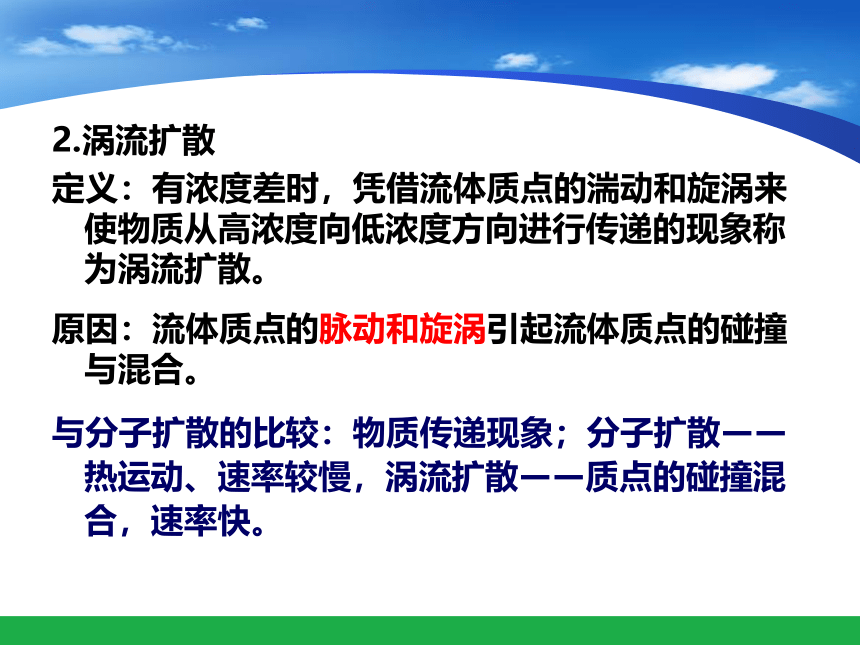 2.涡流扩散

定义：有浓度差时，凭借流体质点的湍动和旋涡来使物质从高浓度向低浓度方向进行传递的现象称为涡流扩散。

原因：流体质点的脉动和旋涡引起流体质点的碰撞与混合。

与分子扩散的比较：物质传递现象；分子扩散——热运动、速率较慢，涡流扩散——质点的碰撞混合，速率快。